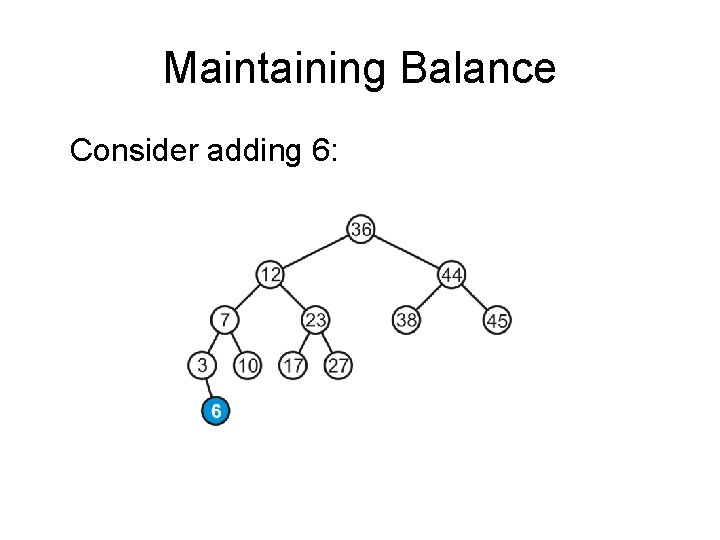 Maintaining Balance

Consider adding 6:

36
12
44
7
23
38
45
3
10
17
27
6